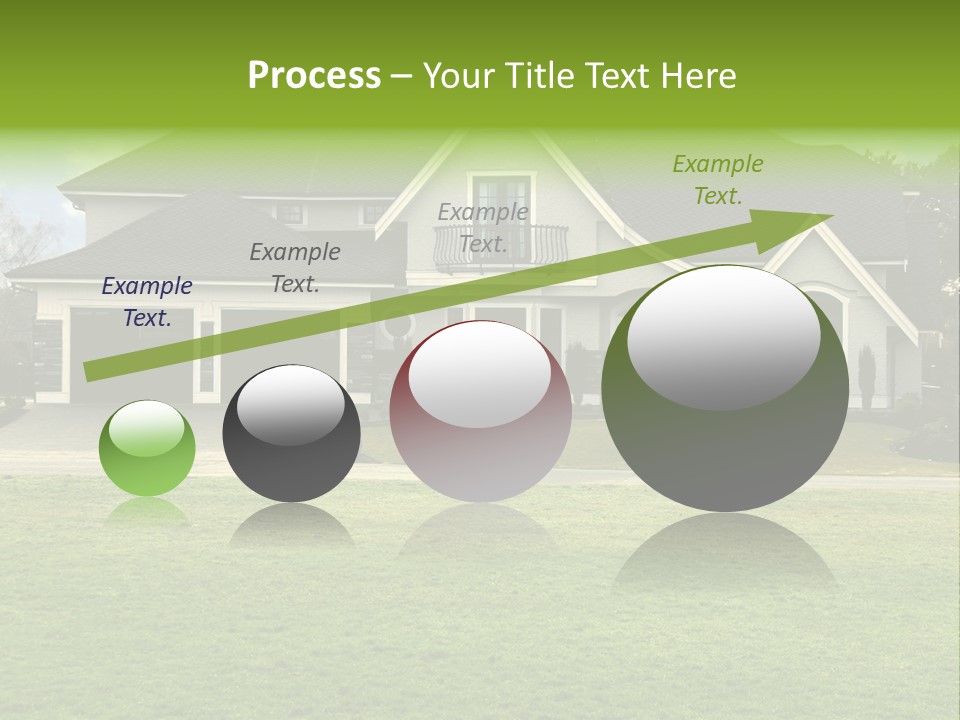 Process – Your Title Text Here

Example Text.

Example Text.

Example Text.

Example Text.